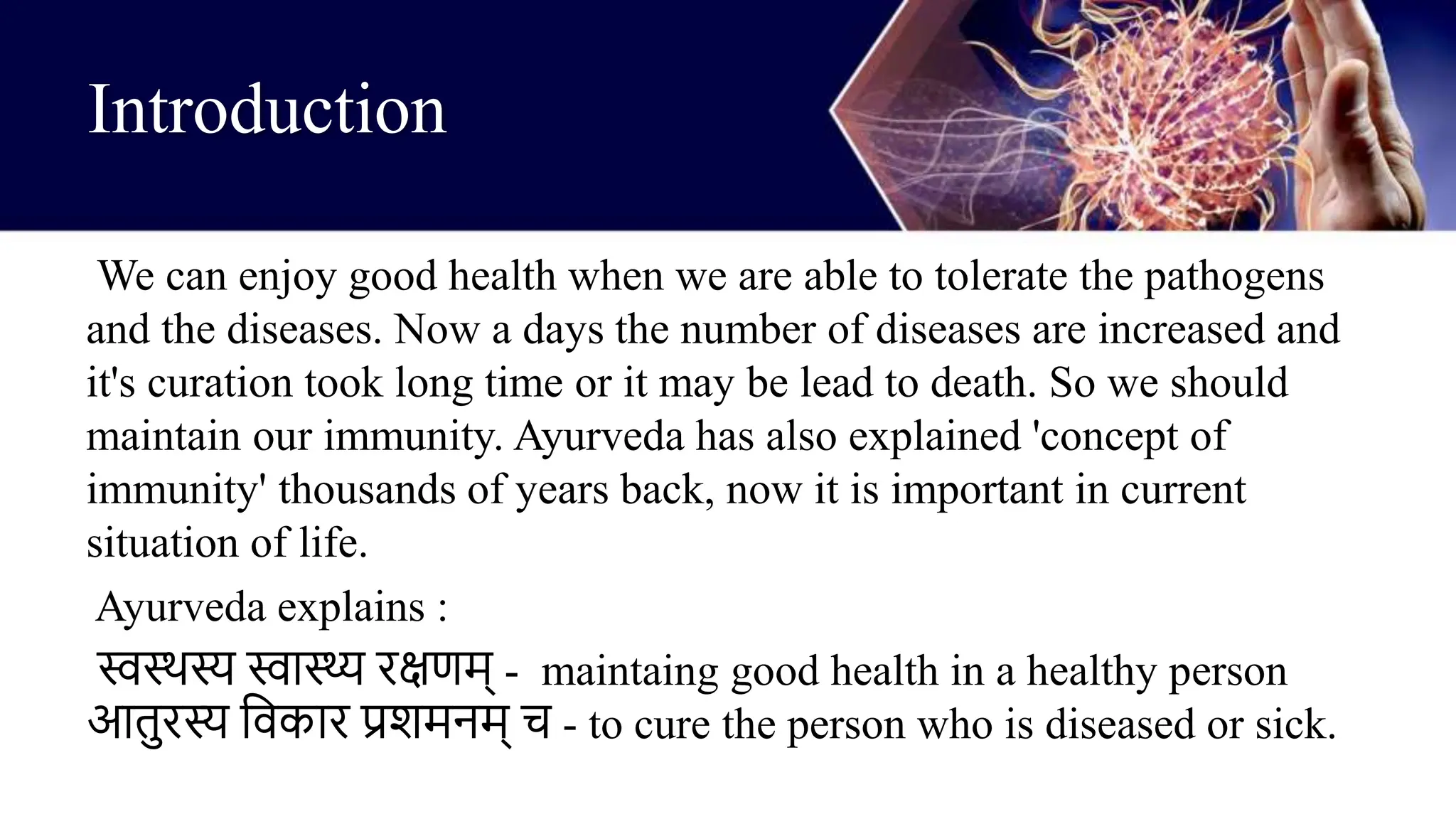 Introduction

We can enjoy good health when we are able to tolerate the pathogens and the diseases. Now a days the number of diseases are increased and it's curation took long time or it may be lead to death. So we should maintain our immunity. Ayurveda has also explained 'concept of immunity' thousands of years back, now it is important in current situation of life.

Ayurveda explains :

स्वस्थस्य स्वास्थ्य रक्षणम् - maintaing good health in a healthy person
आतुरस्य विकार प्रशमनम् च - to cure the person who is diseased or sick.